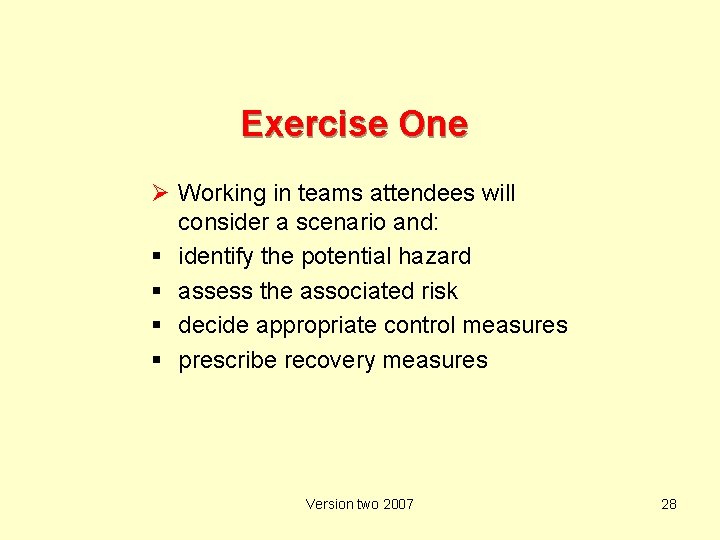 Exercise One

➢ Working in teams attendees will consider a scenario and:
▪ identify the potential hazard
▪ assess the associated risk
▪ decide appropriate control measures
▪ prescribe recovery measures

Version two 2007

28